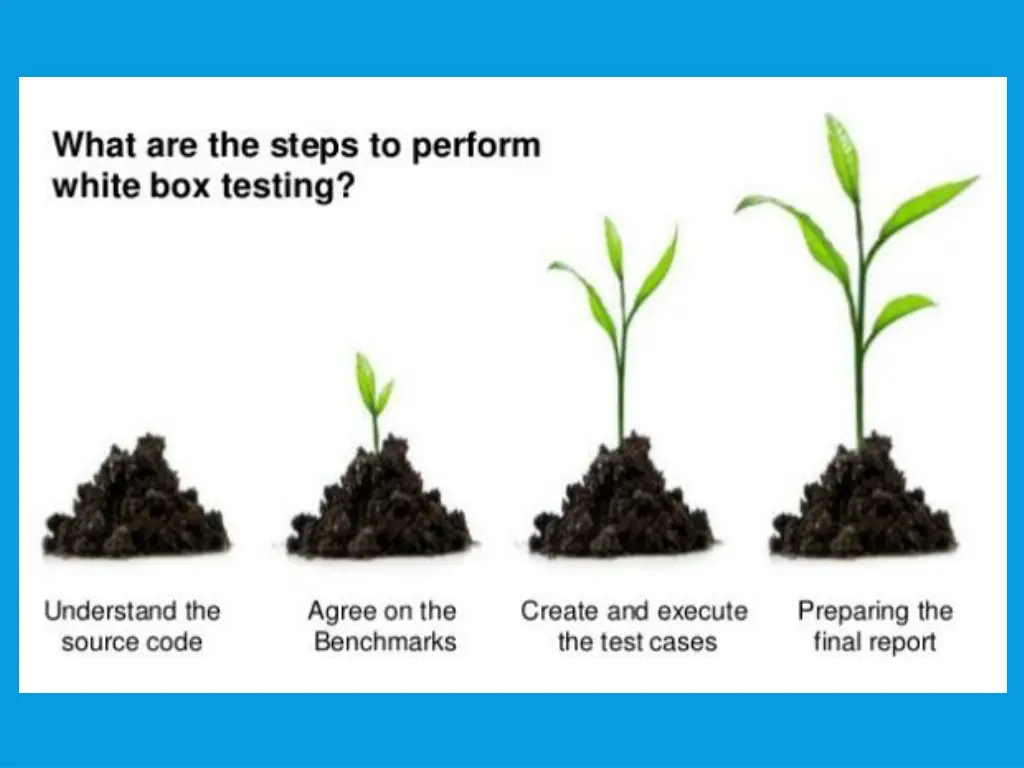 What are the steps to perform white box testing?

Understand the source code

Agree on the Benchmarks

Create and execute the test cases

Preparing the final report